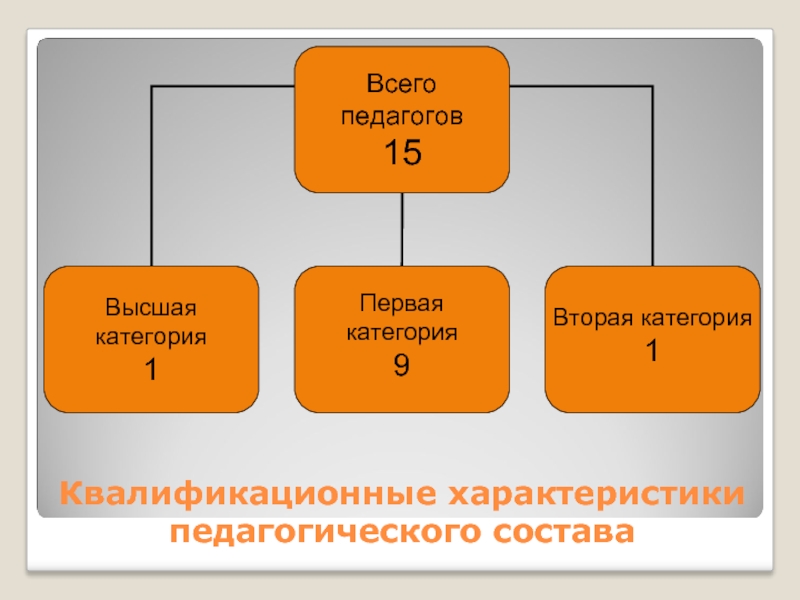 Всего педагогов
15

Высшая категория
1

Первая категория
9

Вторая категория
1

Квалификационные характеристики педагогического состава